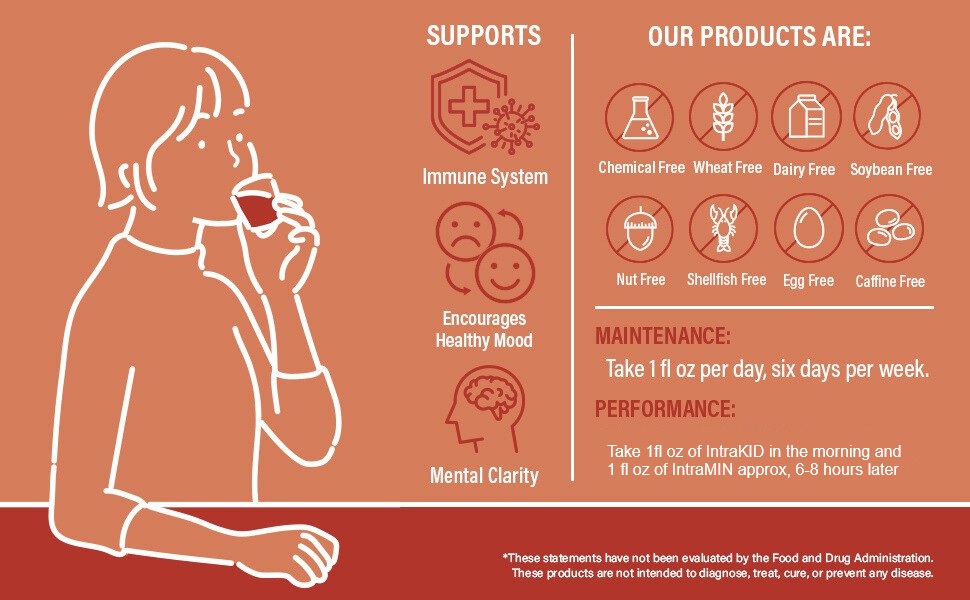 SUPPORTS

Immune System

Encourages Healthy Mood

Mental Clarity

OUR PRODUCTS ARE:

Chemical Free
Wheat Free
Dairy Free
Soybean Free

Nut Free
Shellfish Free
Egg Free
Caffine Free

MAINTENANCE:

Take 1 fl oz per day, six days per week.

PERFORMANCE:

Take 1fl oz of IntraKID in the morning and 1 fl oz of IntraMIN approx, 6-8 hours later

*These statements have not been evaluated by the Food and Drug Administration. These products are not intended to diagnose, treat, cure, or prevent any disease.